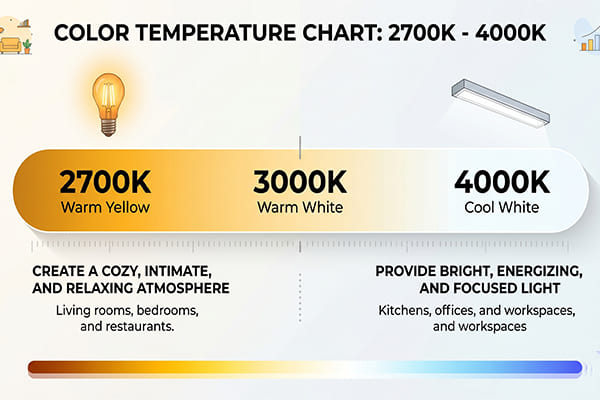 COLOR TEMPERATURE CHART: 2700K - 4000K

2700K
Warm Yellow

3000K
Warm White

4000K
Cool White

CREATE A COZY, INTIMATE, AND RELAXING ATMOSPHERE

Living rooms, bedrooms, and restaurants.

PROVIDE BRIGHT, ENERGIZING, AND FOCUSED LIGHT

Kitchens, offices, and workspaces, and workspaces